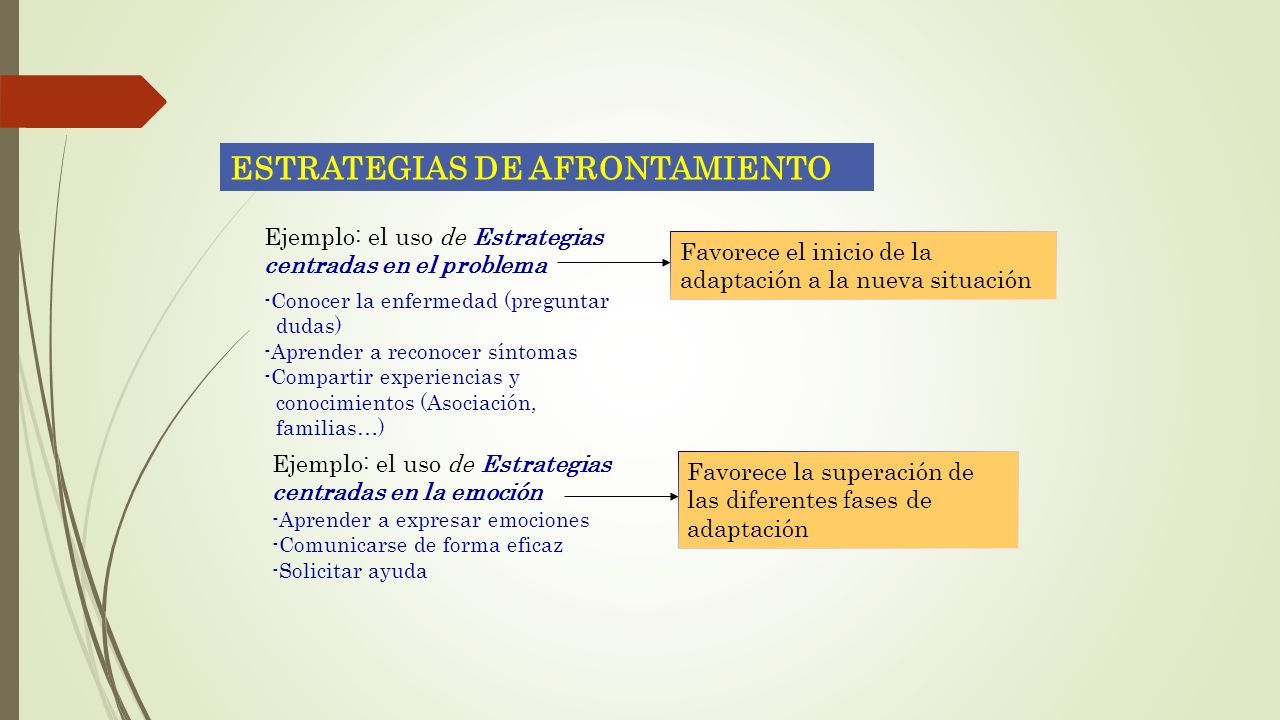 ESTRATEGIAS DE AFRONTAMIENTO

Ejemplo: el uso de Estrategias centradas en el problema

Favorece el inicio de la adaptación a la nueva situación

-Conocer la enfermedad (preguntar dudas)
-Aprender a reconocer síntomas
-Compartir experiencias y conocimientos (Asociación, familias…)

Ejemplo: el uso de Estrategias centradas en la emoción

Favorece la superación de las diferentes fases de adaptación

-Aprender a expresar emociones
-Comunicarse de forma eficaz
-Solicitar ayuda